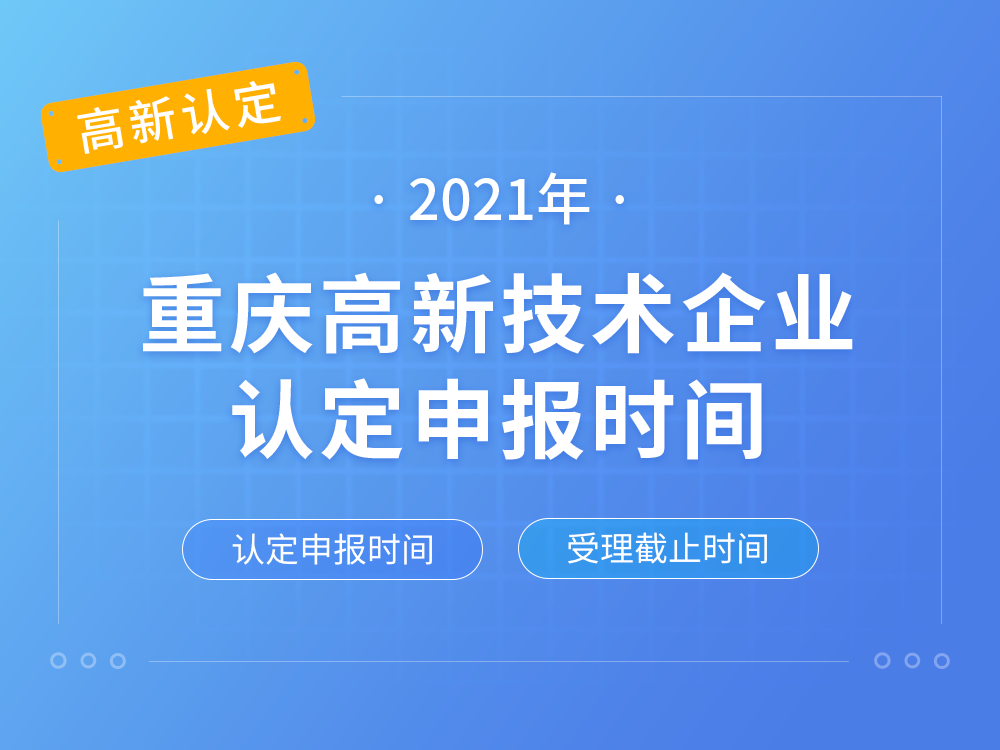 高新认定

· 2021年 ·

重庆高新技术企业
认定申报时间

认定申报时间

受理截止时间